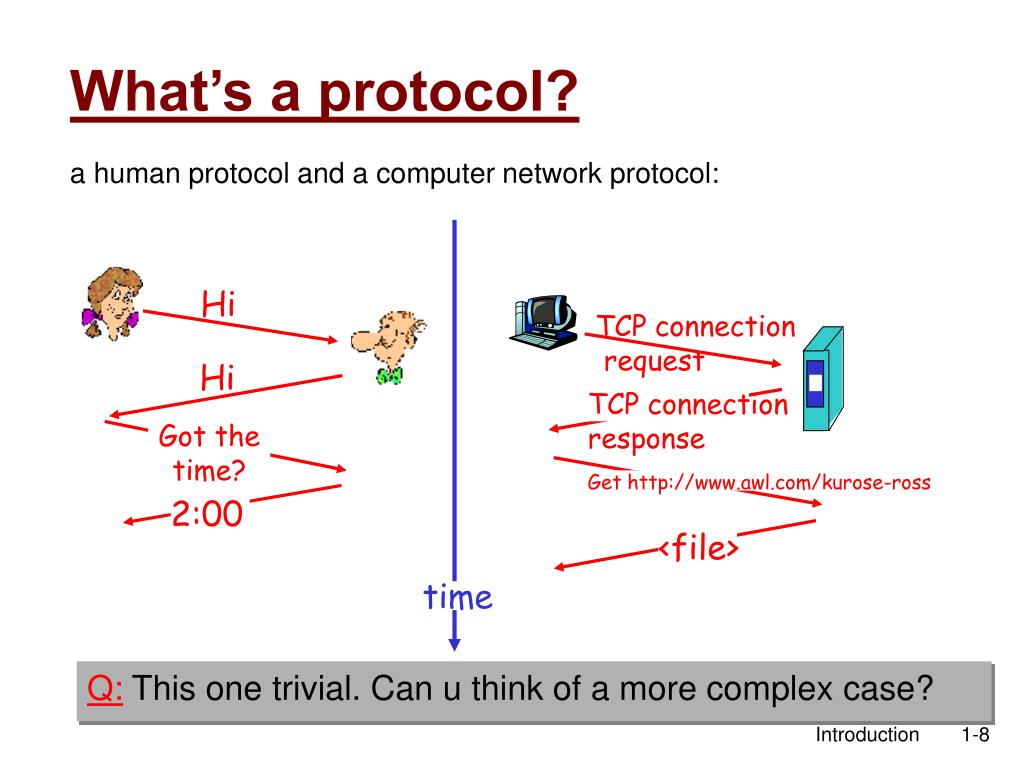 What's a protocol?

a human protocol and a computer network protocol:

Hi

Hi

Got the time?

2:00

TCP connection request

TCP connection response

Get http://www.awl.com/kurose-ross

<file>

time

Q: This one trivial. Can u think of a more complex case?

Introduction 1-8